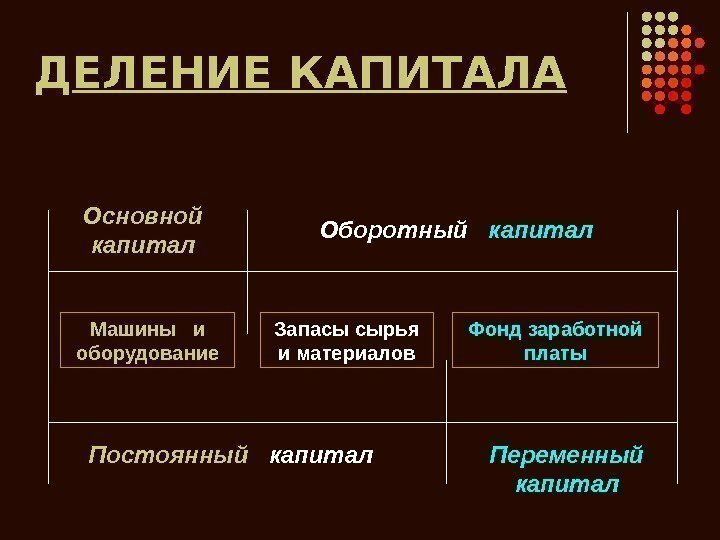 ДЕЛЕНИЕ КАПИТАЛА

Основной капитал

Оборотный капитал

Машины и оборудование

Запасы сырья и материалов

Фонд заработной платы

Постоянный капитал

Переменный капитал